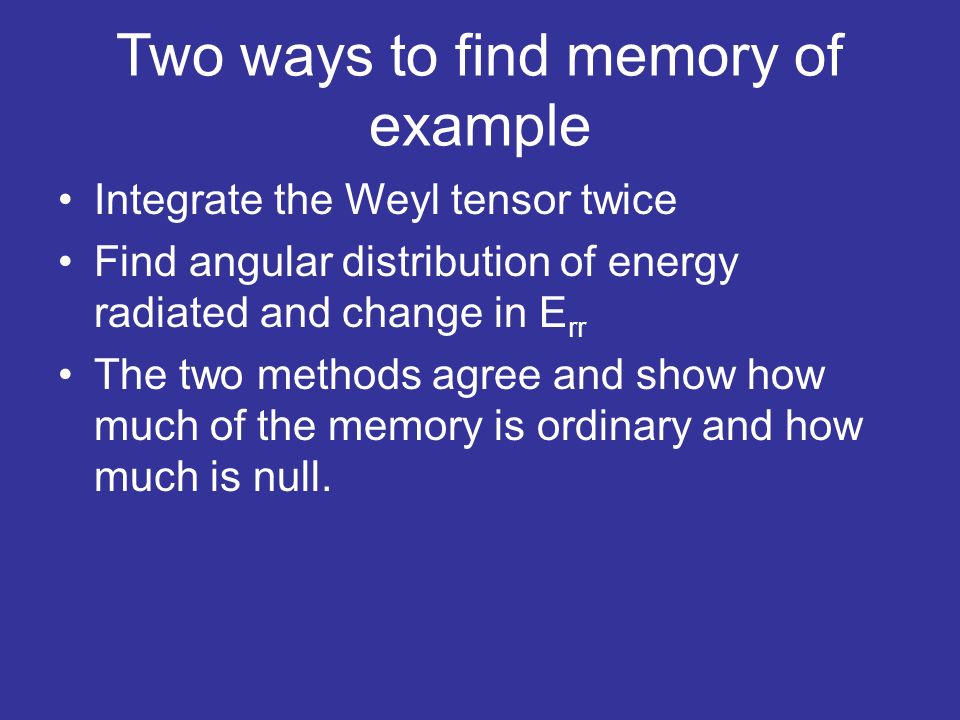 Two ways to find memory of example

• Integrate the Weyl tensor twice
• Find angular distribution of energy radiated and change in $E_{rr}$
• The two methods agree and show how much of the memory is ordinary and how much is null.